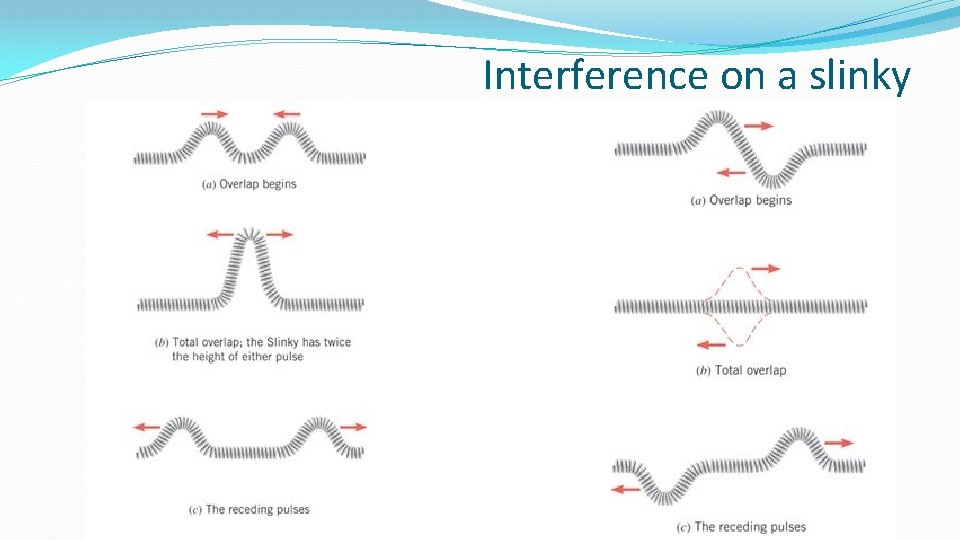 Interference on a slinky

(a) Overlap begins

(b) Total overlap; the Slinky has twice the height of either pulse

(c) The receding pulses

(a) Overlap begins

(b) Total overlap

(c) The receding pulses